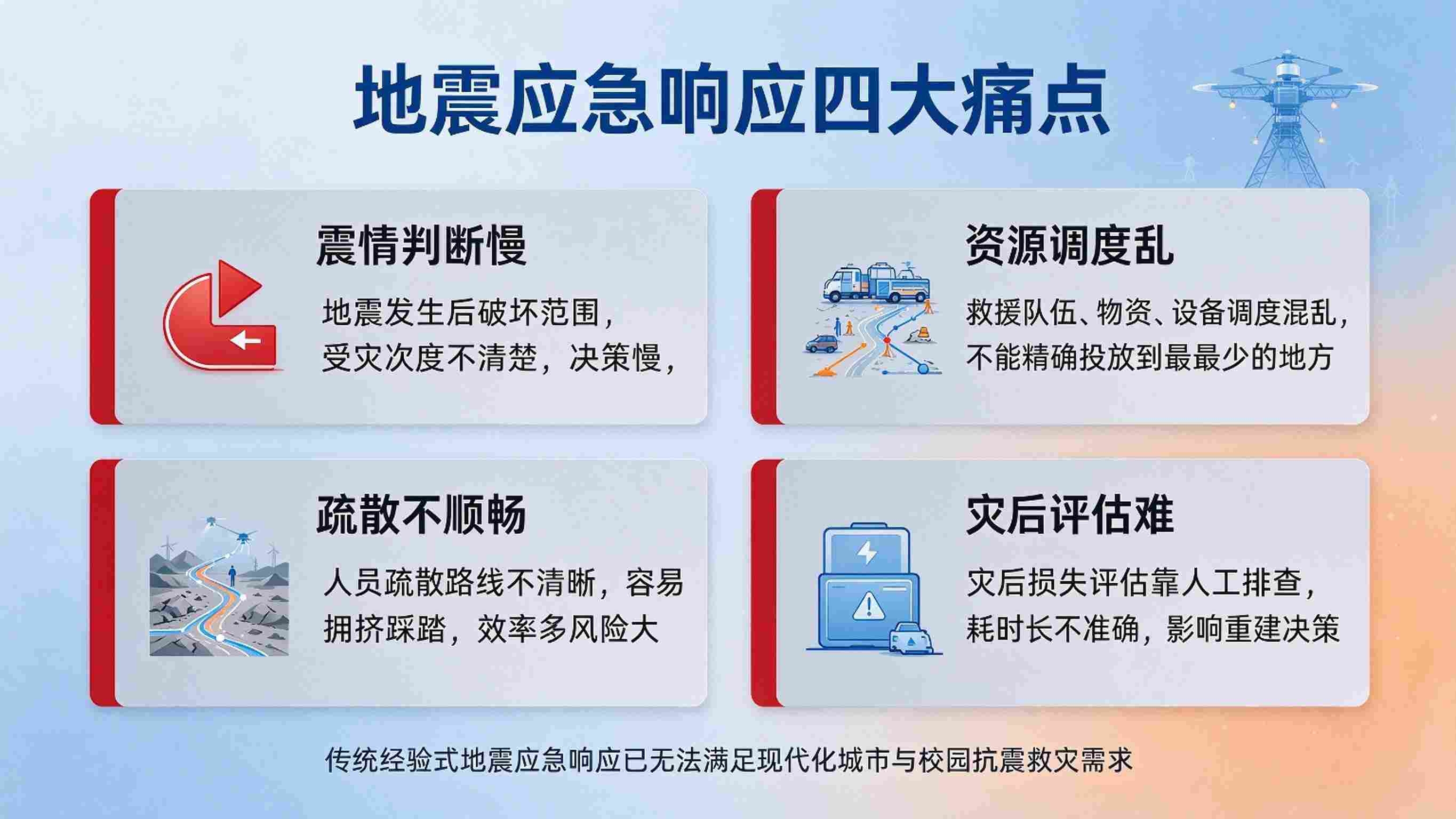 地震应急响应四大痛点

震情判断慢

地震发生后破坏范围，受灾次度不清楚，决策慢，

资源调度乱

救援队伍、物资、设备调度混乱，不能精确投放到最最少的地方

疏散不顺畅

人员疏散路线不清晰，容易拥挤踩踏，效率多风险大

灾后评估难

灾后损失评估靠人工排查，耗时长不准确，影响重建决策

传统经验式地震应急响应已无法满足现代化城市与校园抗震救灾需求